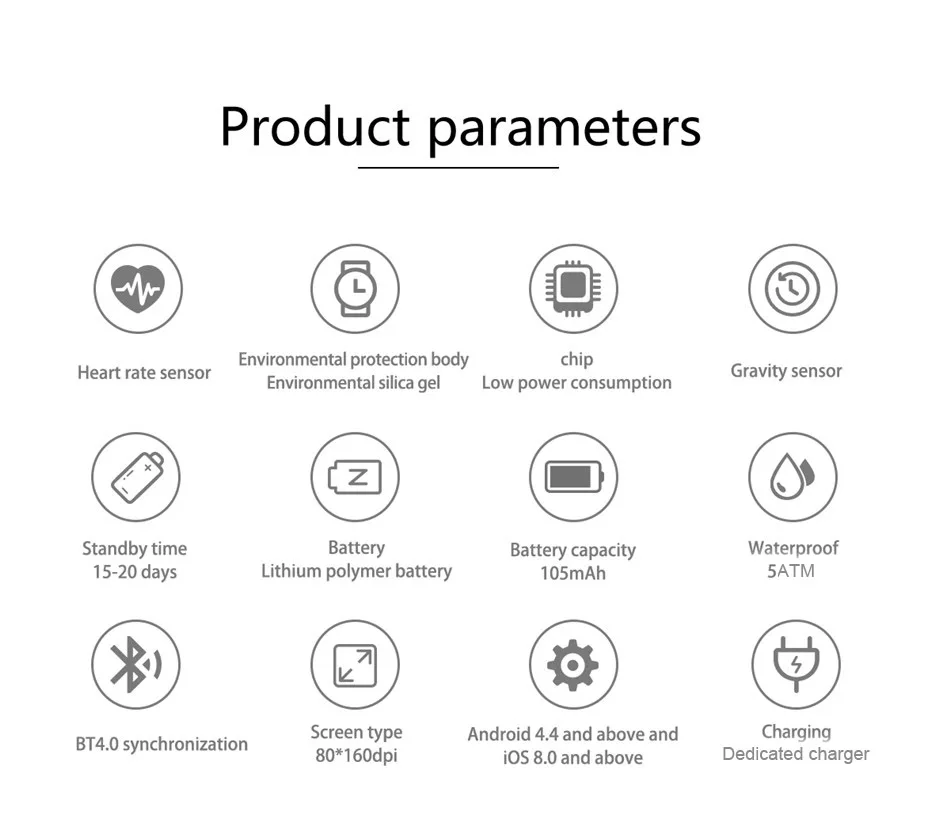 Product parameters

Heart rate sensor

Environmental protection body
Environmental silica gel

chip
Low power consumption

Gravity sensor

Standby time
15-20 days

Battery
Lithium polymer battery

Battery capacity
105mAh

Waterproof
5ATM

BT4.0 synchronization

Screen type
80*160dpi

Android 4.4 and above and
iOS 8.0 and above

Charging
Dedicated charger